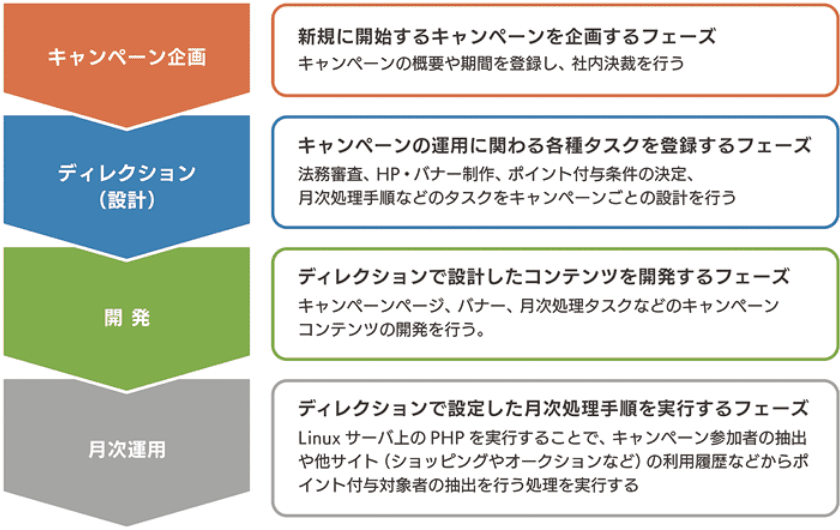 キャンペーン企画

新規に開始するキャンペーンを企画するフェーズ
キャンペーンの概要や期間を登録し、社内決裁を行う

ディレクション（設計）

キャンペーンの運用に関わる各種タスクを登録するフェーズ
法務審査、HP・バナー制作、ポイント付与条件の決定、月次処理手順などのタスクをキャンペーンごとの設計を行う

開 発

ディレクションで設計したコンテンツを開発するフェーズ
キャンペーンページ、バナー、月次処理タスクなどのキャンペーンコンテンツの開発を行う。

月次運用

ディレクションで設定した月次処理手順を実行するフェーズ
Linux サーバ上の PHP を実行することで、キャンペーン参加者の抽出や他サイト（ショッピングやオークションなど）の利用履歴などからポイント付与対象者の抽出を行う処理を実行する